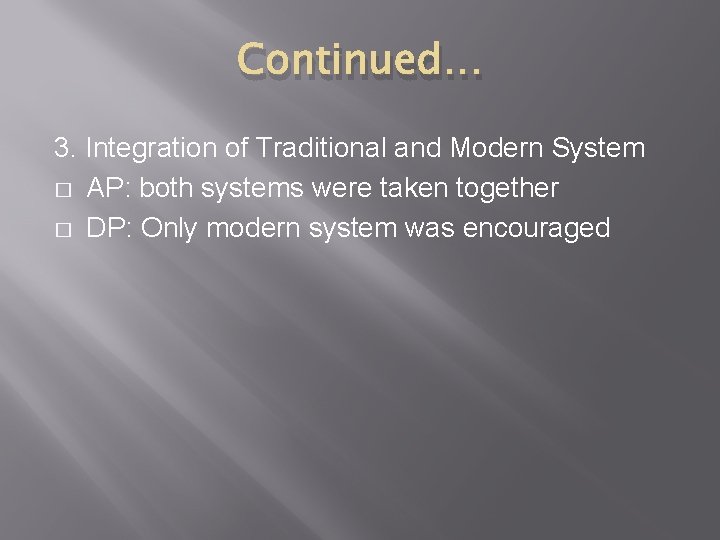 Continued…

3. Integration of Traditional and Modern System
□ AP: both systems were taken together
□ DP: Only modern system was encouraged